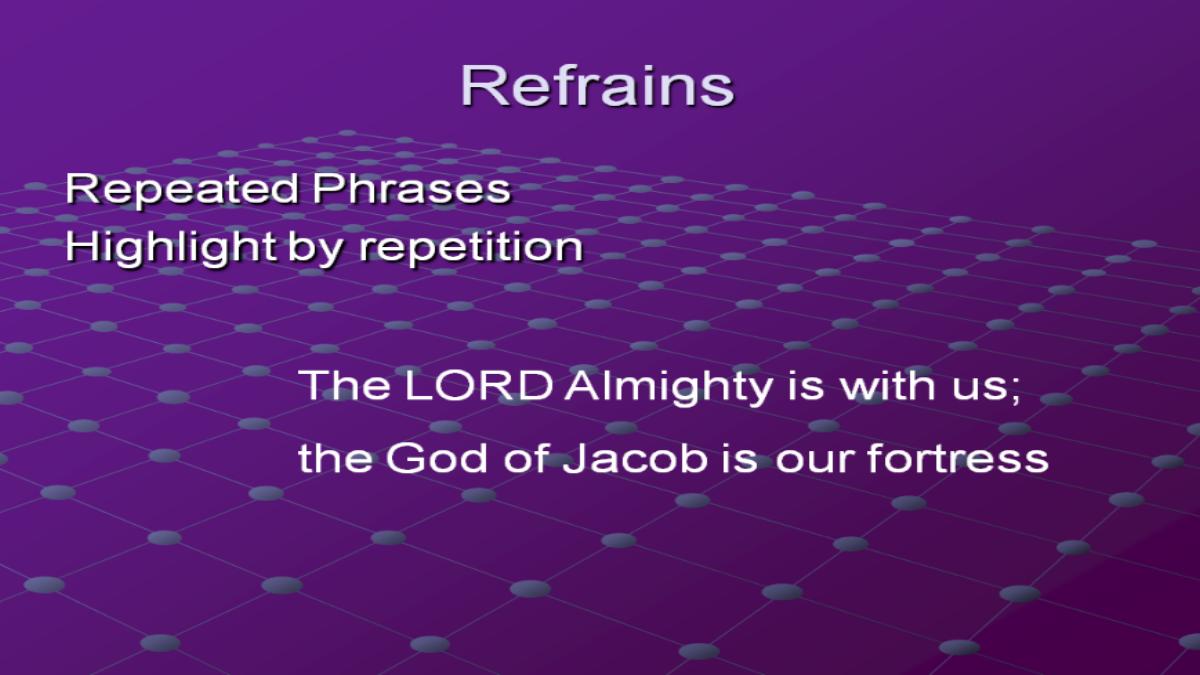 Refrains

Repeated Phrases
Highlight by repetition

The LORD Almighty is with us;
the God of Jacob is our fortress